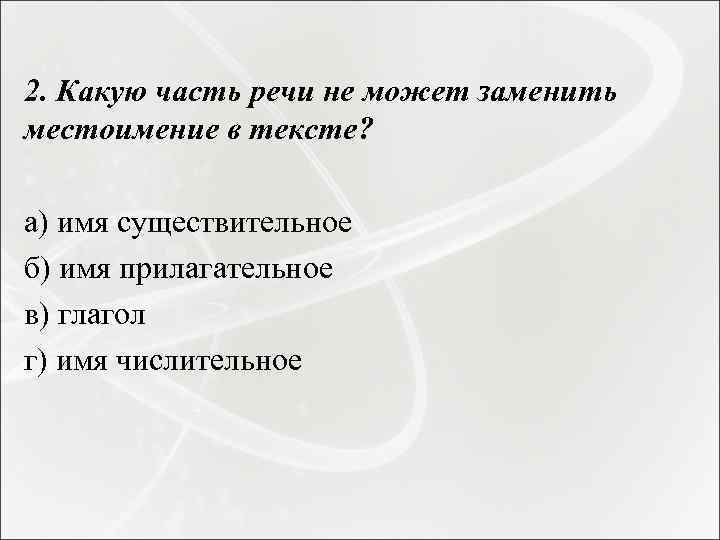 2. Какую часть речи не может заменить местоимение в тексте?

а) имя существительное
б) имя прилагательное
в) глагол
г) имя числительное